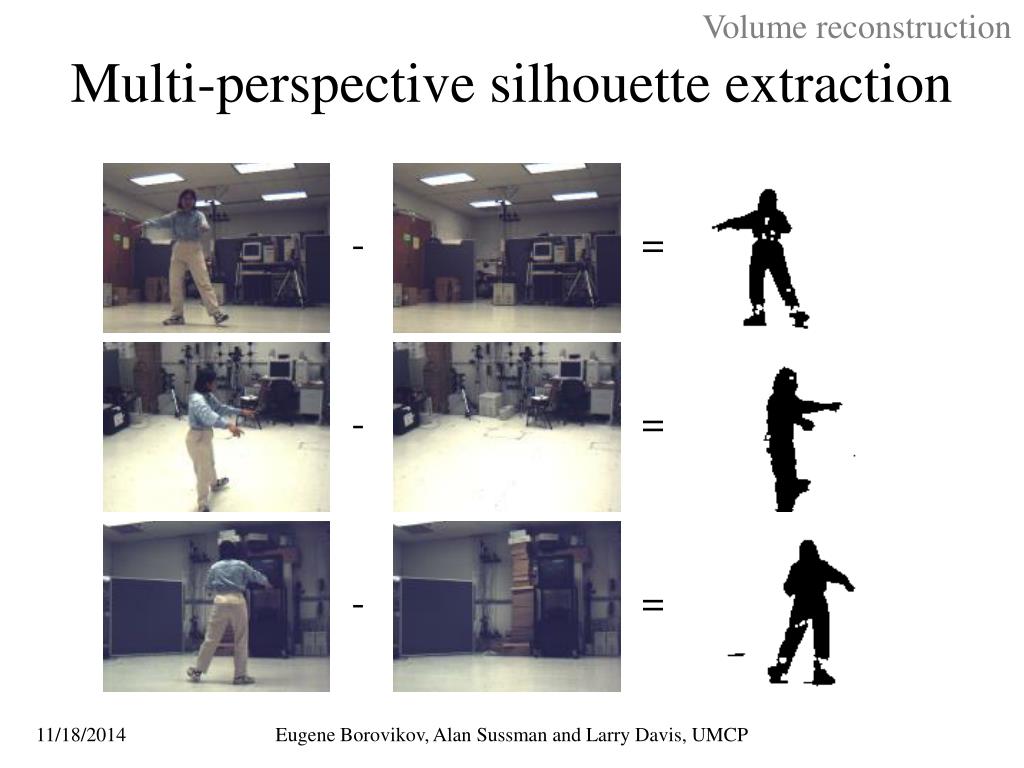 Volume reconstruction

Multi-perspective silhouette extraction

- =

- =

- =

11/18/2014

Eugene Borovikov, Alan Sussman and Larry Davis, UMCP